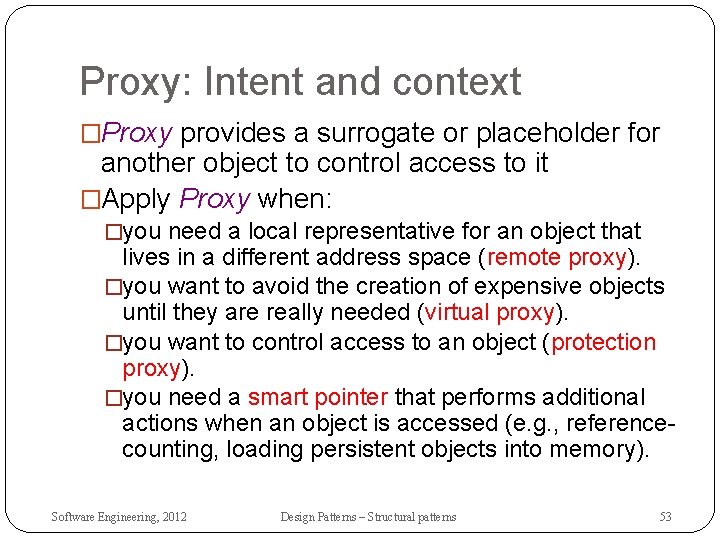 Proxy: Intent and context

□Proxy provides a surrogate or placeholder for another object to control access to it

□Apply Proxy when:

□you need a local representative for an object that lives in a different address space (remote proxy).

□you want to avoid the creation of expensive objects until they are really needed (virtual proxy).

□you want to control access to an object (protection proxy).

□you need a smart pointer that performs additional actions when an object is accessed (e.g., reference-counting, loading persistent objects into memory).

Software Engineering, 2012 Design Patterns – Structural patterns 53